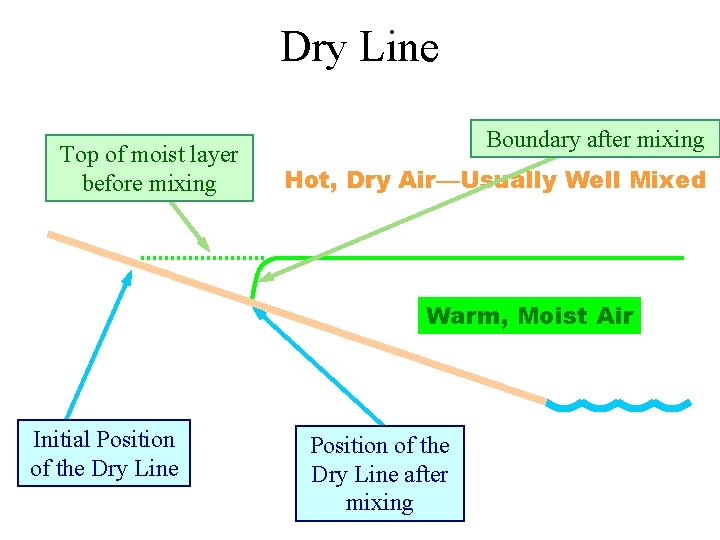 Dry Line

Top of moist layer before mixing

Boundary after mixing

Hot, Dry Air—Usually Well Mixed

Warm, Moist Air

Initial Position of the Dry Line

Position of the Dry Line after mixing